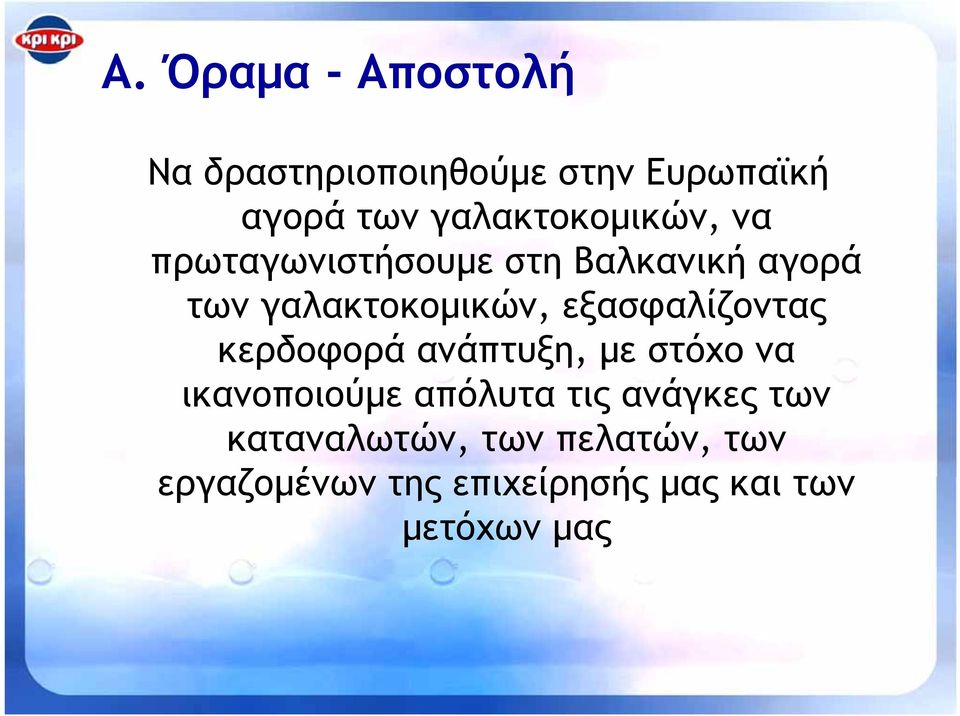 κρι κρι

Α. Όραμα - Αποστολή

Να δραστηριοποιηθούμε στην Ευρωπαϊκή αγορά των γαλακτοκομικών, να πρωταγωνιστήσουμε στη Βαλκανική αγορά των γαλακτοκομικών, εξασφαλίζοντας κερδοφορά ανάπτυξη, με στόχο να ικανοποιούμε απόλυτα τις ανάγκες των καταναλωτών, των πελατών, των εργαζομένων της επιχείρησής μας και των μετόχων μας